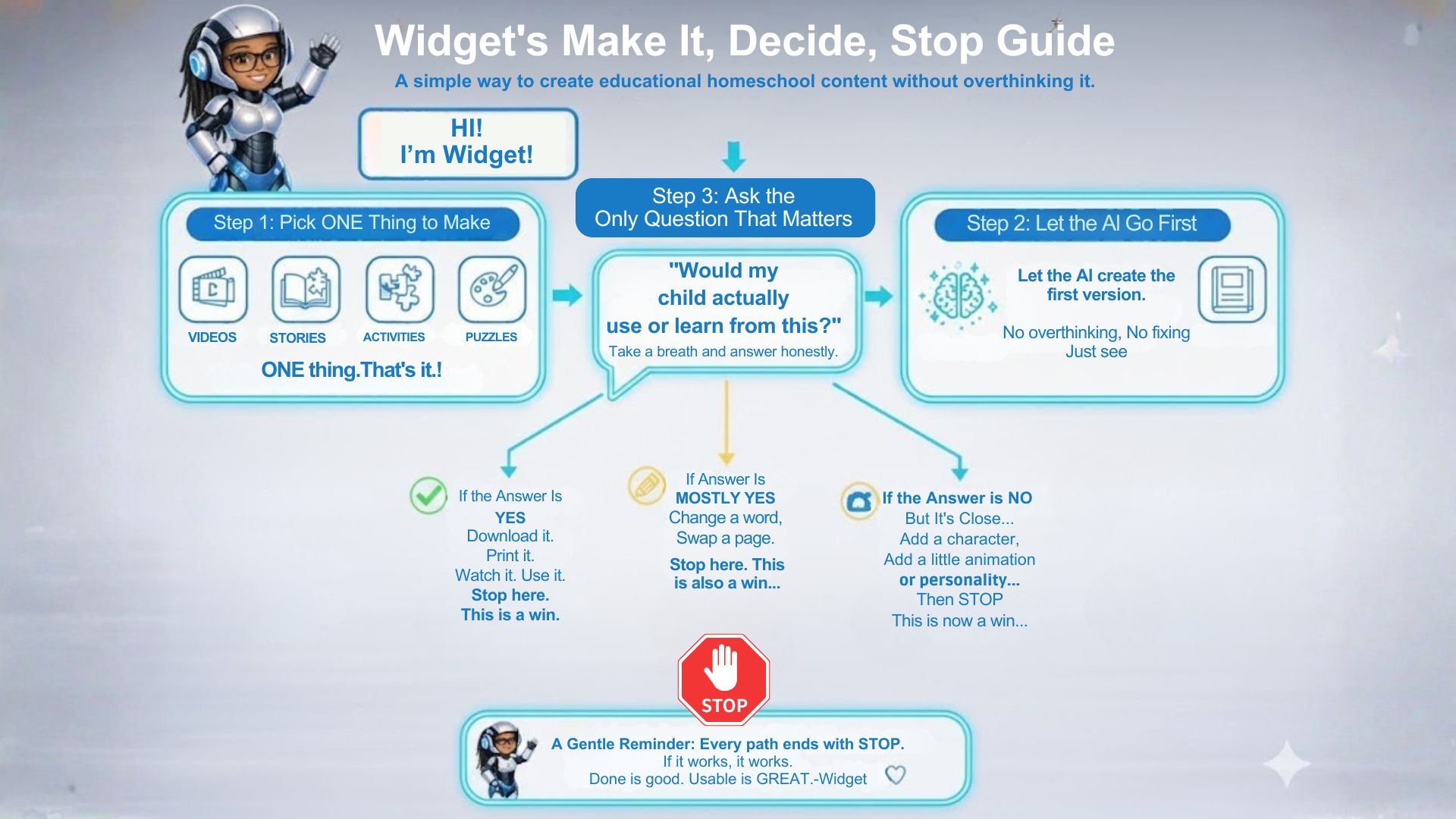 Widget's Make It, Decide, Stop Guide

A simple way to create educational homeschool content without overthinking it.

HI!
I'm Widget!

Step 1: Pick ONE Thing to Make

VIDEOS

STORIES

ACTIVITIES

PUZZLES

ONE thing.That's it.!

Step 3: Ask the Only Question That Matters

"Would my child actually use or learn from this?"

Take a breath and answer honestly.

Step 2: Let the AI Go First

Let the AI create the first version.

No overthinking, No fixing
Just see

If the Answer Is
YES
Download it.
Print it.
Watch it. Use it.
Stop here.
This is a win.

If Answer Is
MOSTLY YES
Change a word,
Swap a page.
Stop here. This is also a win...

If the Answer is NO
But It's Close...
Add a character,
Add a little animation
or personality...
Then STOP
This is now a win...

STOP

A Gentle Reminder: Every path ends with STOP.
If it works, it works.
Done is good. Usable is GREAT.-Widget